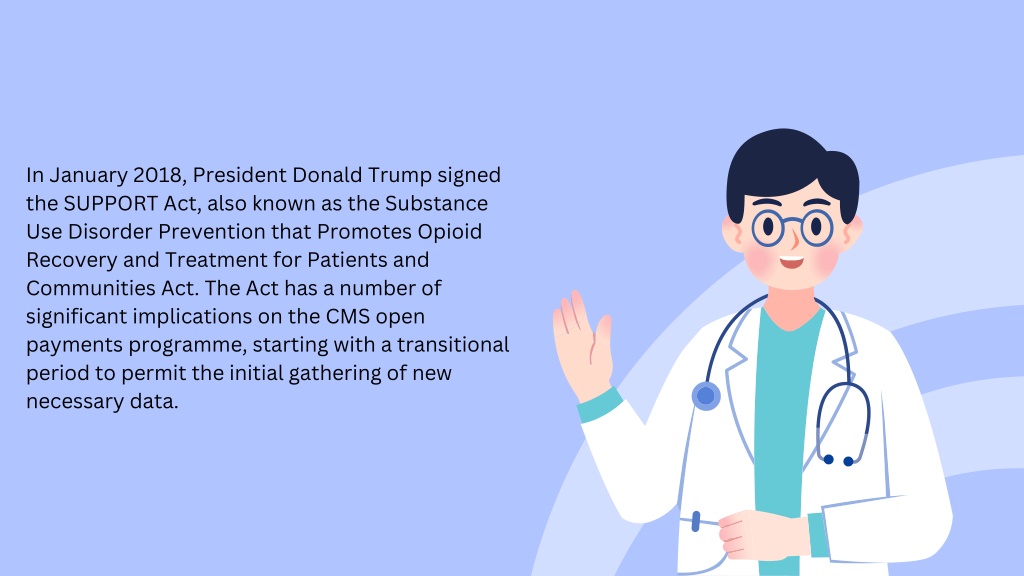 In January 2018, President Donald Trump signed the SUPPORT Act, also known as the Substance Use Disorder Prevention that Promotes Opioid Recovery and Treatment for Patients and Communities Act. The Act has a number of significant implications on the CMS open payments programme, starting with a transitional period to permit the initial gathering of new necessary data.